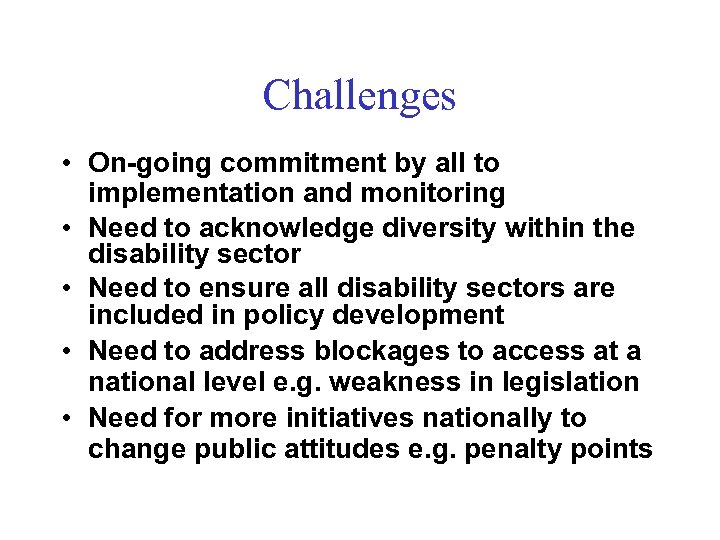 Challenges

• On-going commitment by all to implementation and monitoring
• Need to acknowledge diversity within the disability sector
• Need to ensure all disability sectors are included in policy development
• Need to address blockages to access at a national level e.g. weakness in legislation
• Need for more initiatives nationally to change public attitudes e.g. penalty points